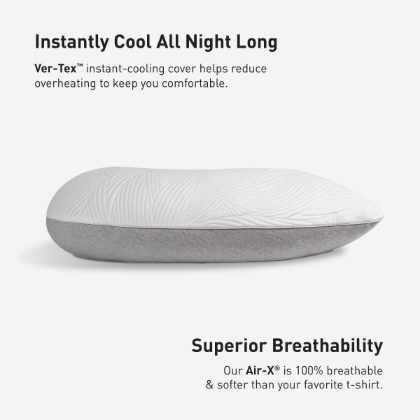 Instantly Cool All Night Long

Ver-Tex™ instant-cooling cover helps reduce overheating to keep you comfortable.

Superior Breathability

Our Air-X® is 100% breathable & softer than your favorite t-shirt.